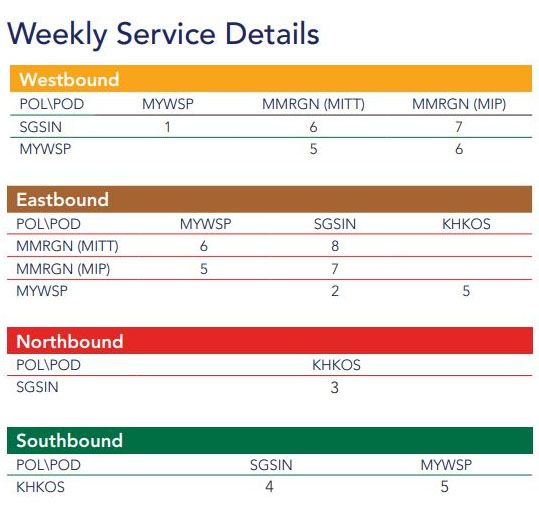 Weekly Service Details

Westbound

| POL\POD | MYWSP | MMRGN (MITT) | MMRGN (MIP) |
|---|---|---|---|
| SGSIN | 1 | 6 | 7 |
| MYWSP | | 5 | 6 |

Eastbound

| POL\POD | MYWSP | SGSIN | KHKOS |
|---|---|---|---|
| MMRGN (MITT) | 6 | 8 | |
| MMRGN (MIP) | 5 | 7 | |
| MYWSP | | 2 | 5 |

Northbound

| POL\POD | KHKOS |
|---|---|
| SGSIN | 3 |

Southbound

| POL\POD | SGSIN | MYWSP |
|---|---|---|
| KHKOS | 4 | 5 |